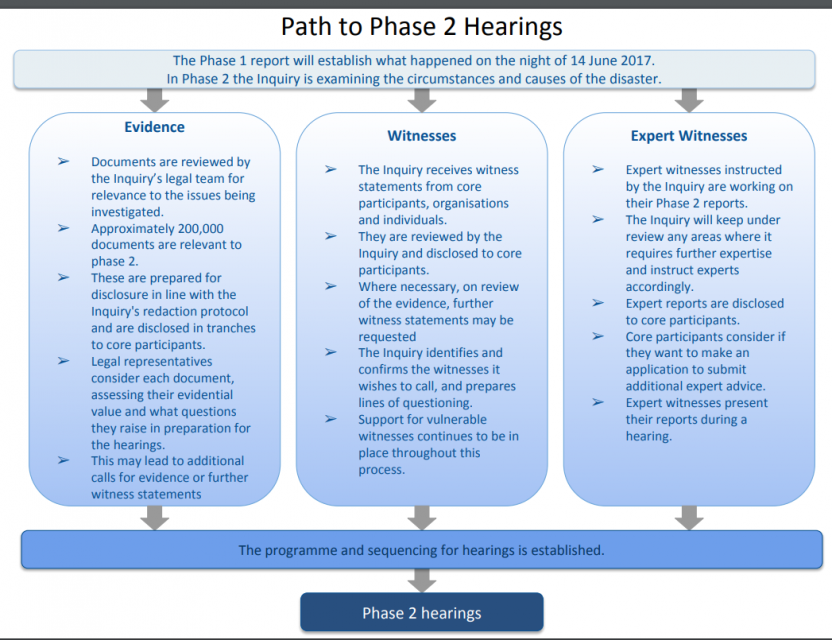 Path to Phase 2 Hearings

The Phase 1 report will establish what happened on the night of 14 June 2017.
In Phase 2 the Inquiry is examining the circumstances and causes of the disaster.

Evidence

➢ Documents are reviewed by the Inquiry's legal team for relevance to the issues being investigated.
➢ Approximately 200,000 documents are relevant to phase 2.
➢ These are prepared for disclosure in line with the Inquiry's redaction protocol and are disclosed in tranches to core participants.
➢ Legal representatives consider each document, assessing their evidential value and what questions they raise in preparation for the hearings.
➢ This may lead to additional calls for evidence or further witness statements

Witnesses

➢ The Inquiry receives witness statements from core participants, organisations and individuals.
➢ They are reviewed by the Inquiry and disclosed to core participants.
➢ Where necessary, on review of the evidence, further witness statements may be requested
➢ The Inquiry identifies and confirms the witnesses it wishes to call, and prepares lines of questioning.
➢ Support for vulnerable witnesses continues to be in place throughout this process.

Expert Witnesses

➢ Expert witnesses instructed by the Inquiry are working on their Phase 2 reports.
➢ The Inquiry will keep under review any areas where it requires further expertise and instruct experts accordingly.
➢ Expert reports are disclosed to core participants.
➢ Core participants consider if they want to make an application to submit additional expert advice.
➢ Expert witnesses present their reports during a hearing.

The programme and sequencing for hearings is established.

Phase 2 hearings